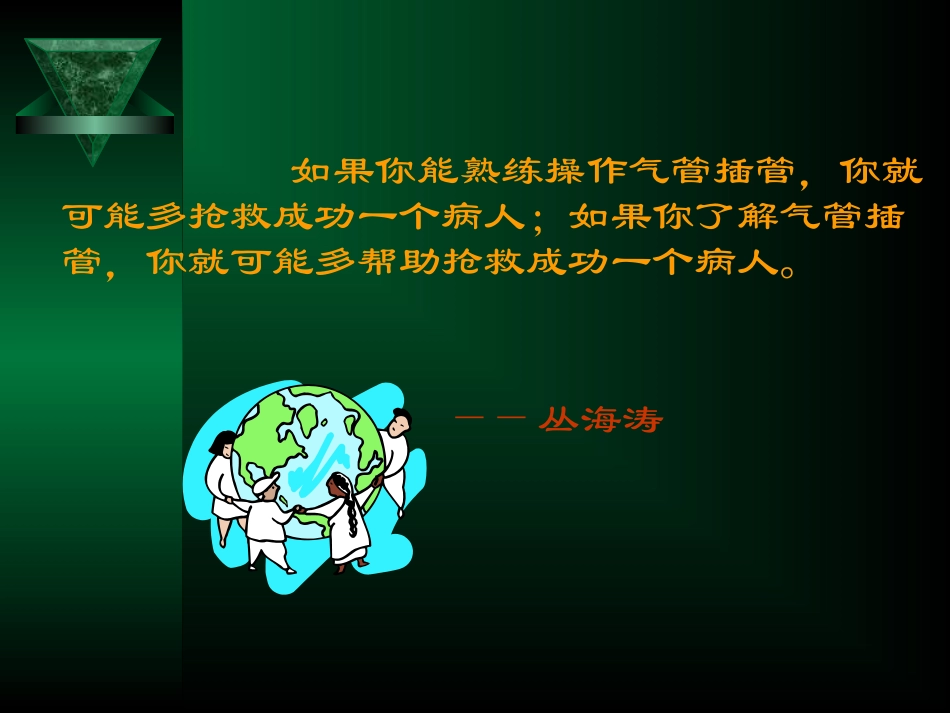 如果你能熟练操作气管插管，你就可能多抢救成功一个病人；如果你了解气管插管，你就可能多帮助抢救成功一个病人。

——丛海涛